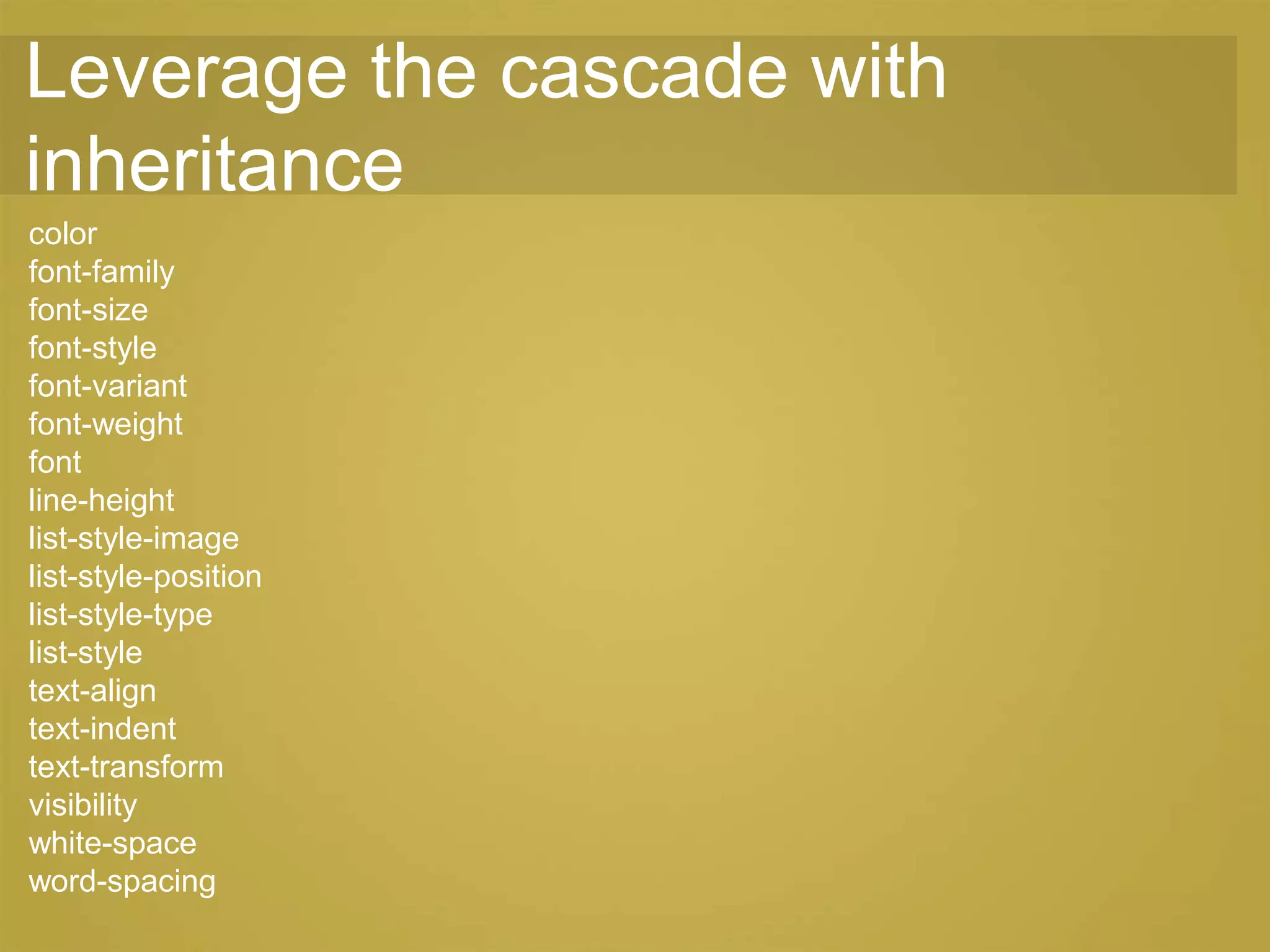 Leverage the cascade with inheritance

color
font-family
font-size
font-style
font-variant
font-weight
font
line-height
list-style-image
list-style-position
list-style-type
list-style
text-align
text-indent
text-transform
visibility
white-space
word-spacing